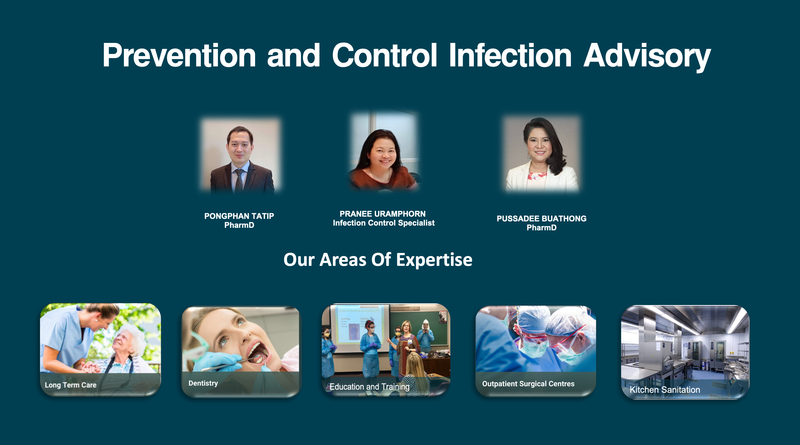 Prevention and Control Infection Advisory

PONGPHAN TATIP
PharmD

PRANEE URAMPHORN
Infection Control Specialist

PUSSADEE BUATHONG
PharmD

Our Areas Of Expertise

Long Term Care

Dentistry

Education and Training

Outpatient Surgical Centres

Kitchen Sanitation